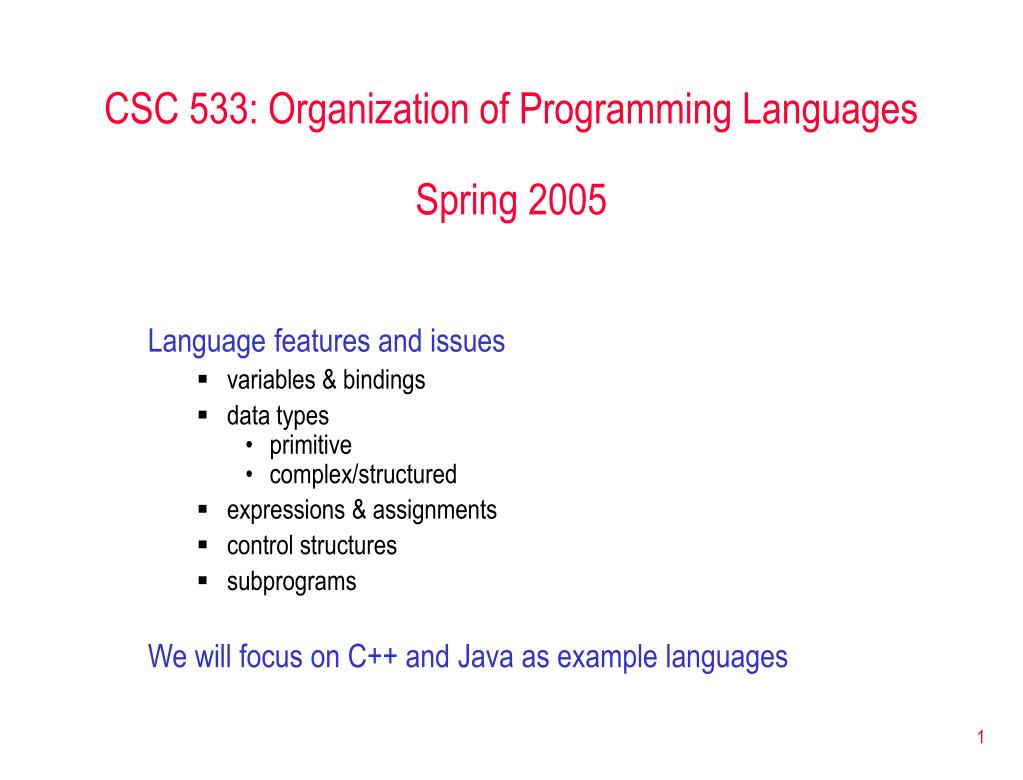 CSC 533: Organization of Programming Languages

Spring 2005

Language features and issues
- variables & bindings
- data types
  - primitive
  - complex/structured
- expressions & assignments
- control structures
- subprograms

We will focus on C++ and Java as example languages

1